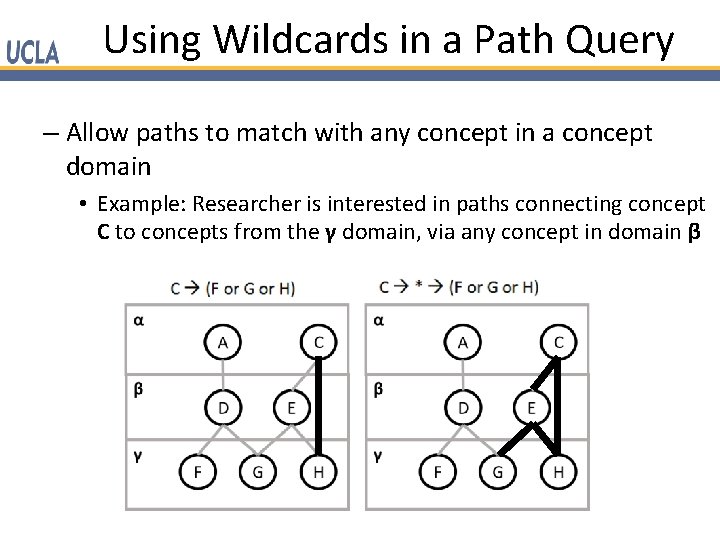 UCLA

Using Wildcards in a Path Query

– Allow paths to match with any concept in a concept domain

• Example: Researcher is interested in paths connecting concept **C** to concepts from the **γ** domain, via any concept in domain **β**

C → (F or G or H)

α
A
C
β
D
E
γ
F
G
H

C → * → (F or G or H)

α
A
C
β
D
E
γ
F
G
H